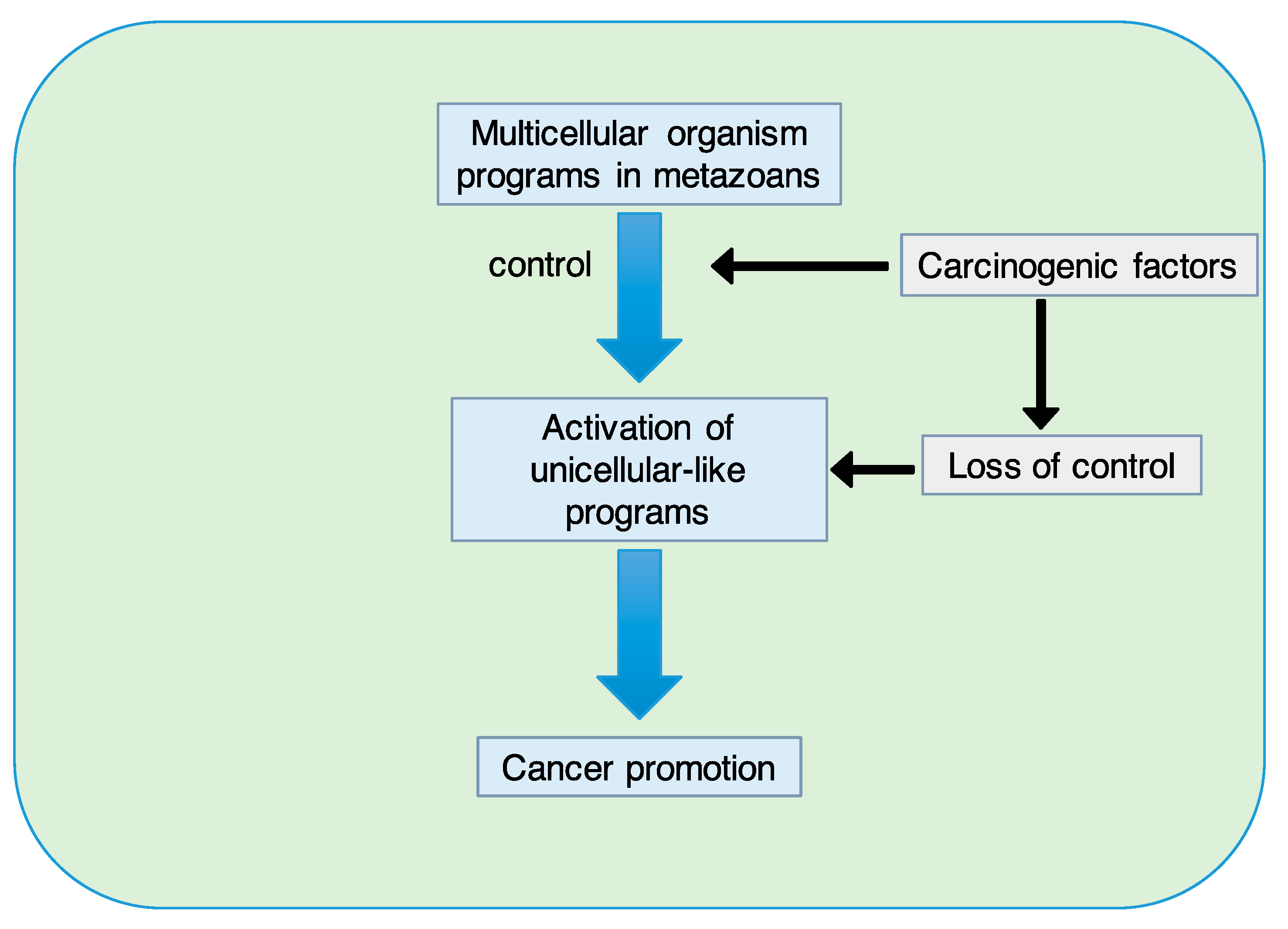 Multicellular organism programs in metazoans

control

Carcinogenic factors

Activation of unicellular-like programs

Loss of control

Cancer promotion